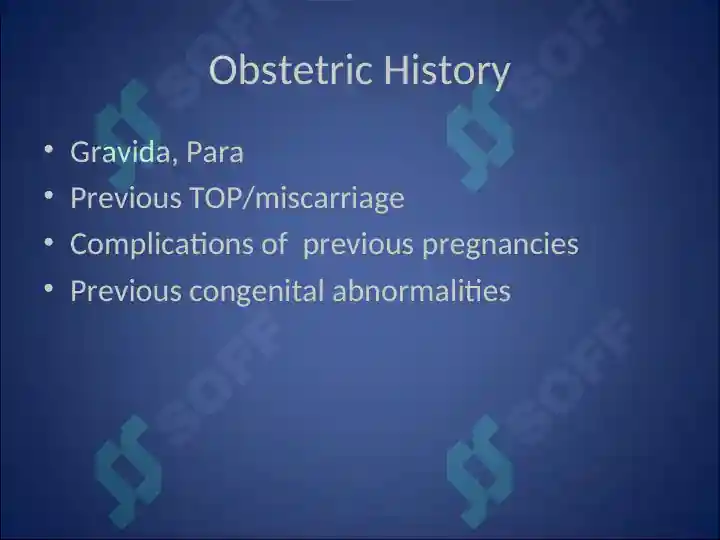 Obstetric History

• Gravida, Para
• Previous TOP/miscarriage
• Complications of previous pregnancies
• Previous congenital abnormalities

SOFF
SOFF
SOFF
SOFF